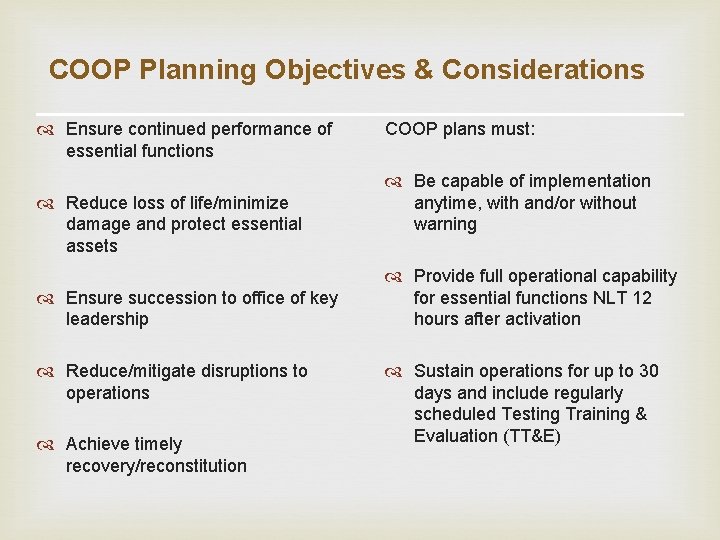 COOP Planning Objectives & Considerations

Ensure continued performance of essential functions

Reduce loss of life/minimize damage and protect essential assets

Ensure succession to office of key leadership

Reduce/mitigate disruptions to operations

Achieve timely recovery/reconstitution

COOP plans must:

Be capable of implementation anytime, with and/or without warning

Provide full operational capability for essential functions NLT 12 hours after activation

Sustain operations for up to 30 days and include regularly scheduled Testing Training & Evaluation (TT&E)